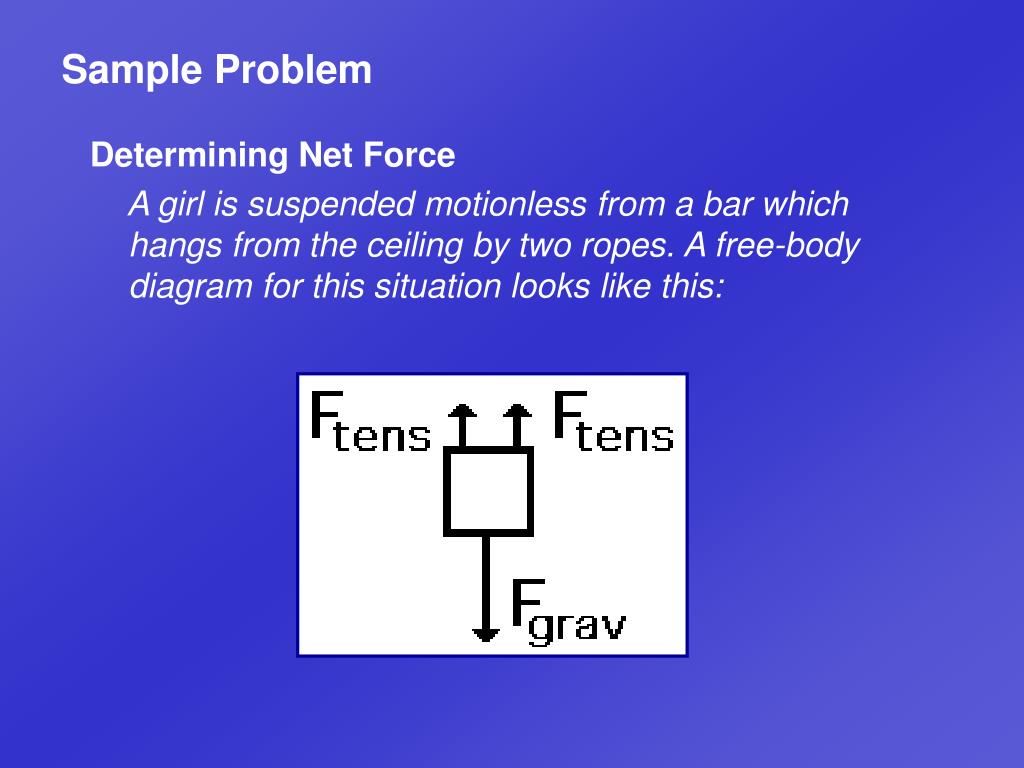 Sample Problem

Determining Net Force

A girl is suspended motionless from a bar which hangs from the ceiling by two ropes. A free-body diagram for this situation looks like this:

$F_{tens}$ $F_{tens}$

$F_{grav}$